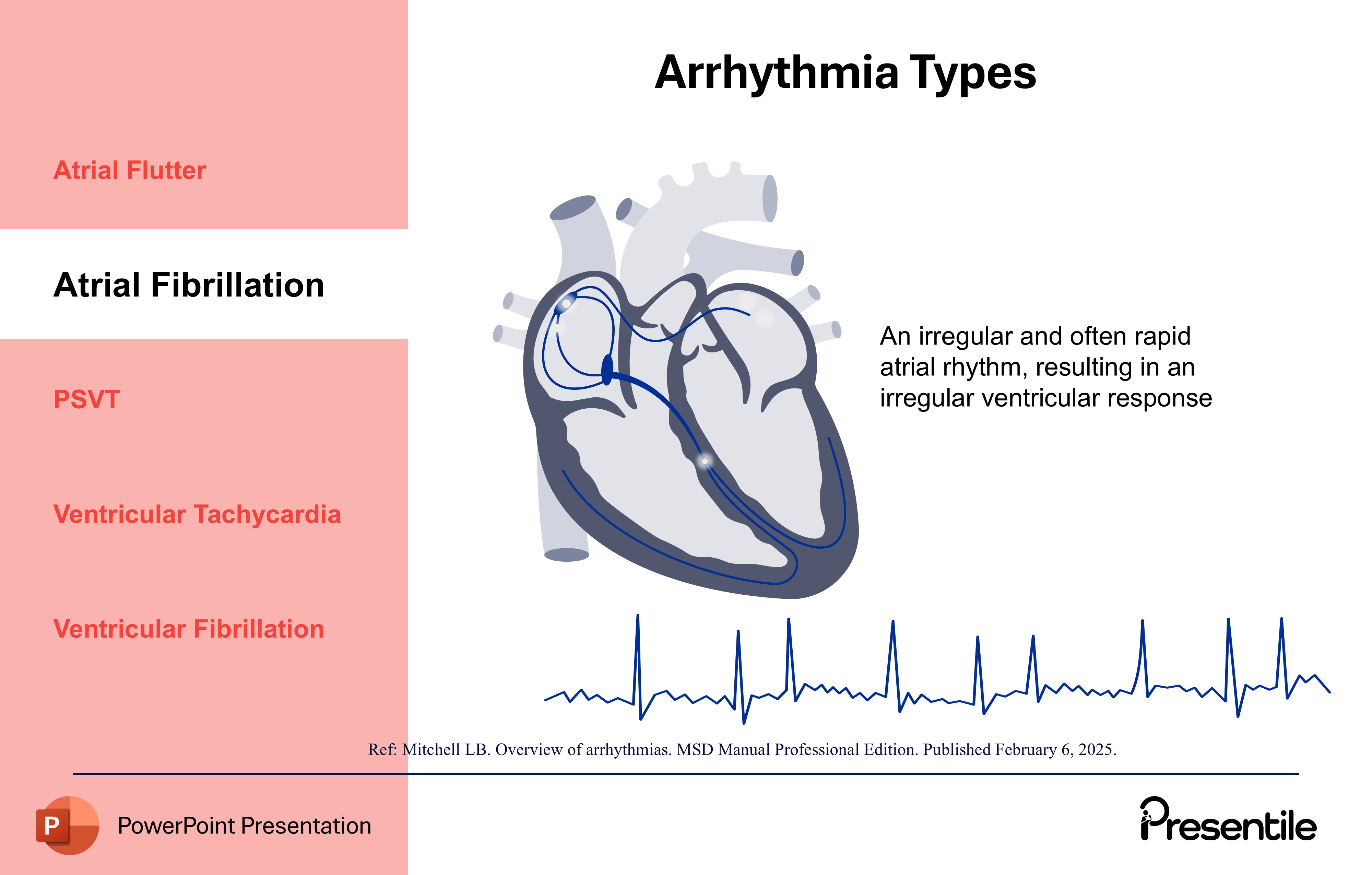 Arrhythmia Types

Atrial Flutter

Atrial Fibrillation

PSVT

Ventricular Tachycardia

Ventricular Fibrillation

An irregular and often rapid atrial rhythm, resulting in an irregular ventricular response

Ref: Mitchell LB. Overview of arrhythmias. MSD Manual Professional Edition. Published February 6, 2025.

P

PowerPoint Presentation

Presentile